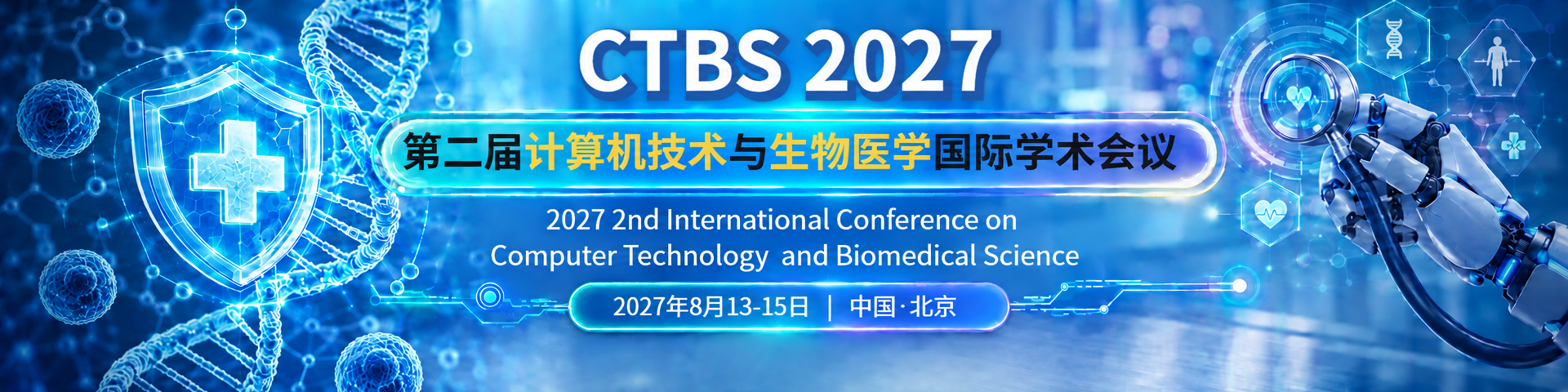 CTBS 2027

第二届计算机技术与生物医学国际学术会议

2027 2nd International Conference on Computer Technology and Biomedical Science

2027年8月13-15日 | 中国·北京